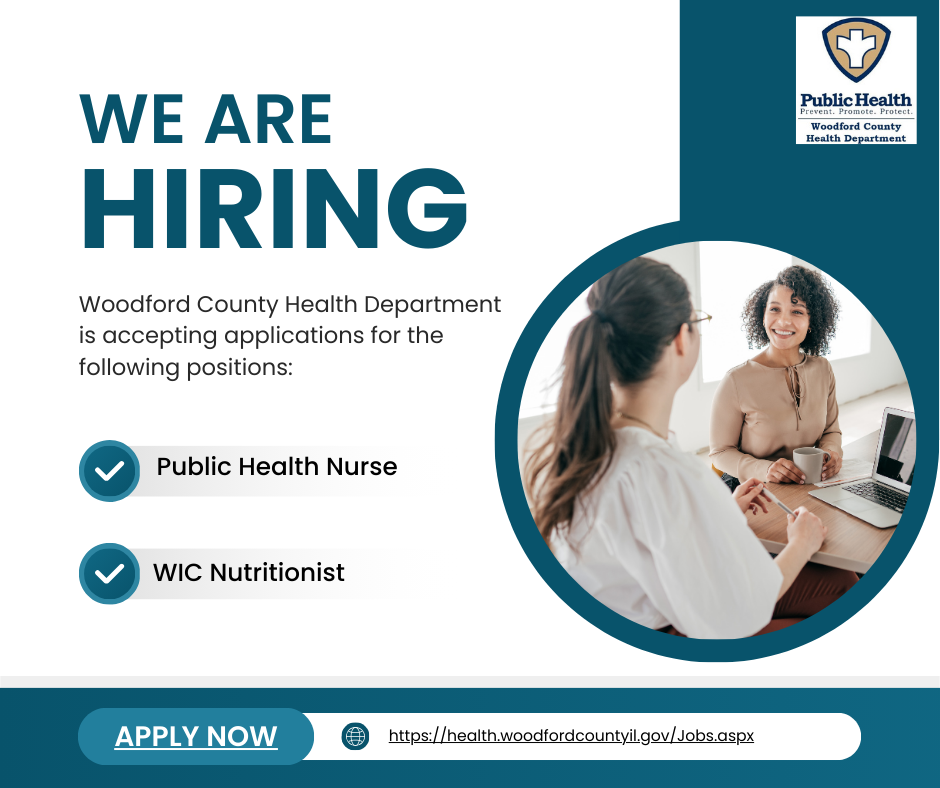 Public Health
Prevent. Promote. Protect.
Woodford County Health Department

WE ARE HIRING

Woodford County Health Department is accepting applications for the following positions:

Public Health Nurse

WIC Nutritionist

APPLY NOW

https://health.woodfordcountyil.gov/Jobs.aspx